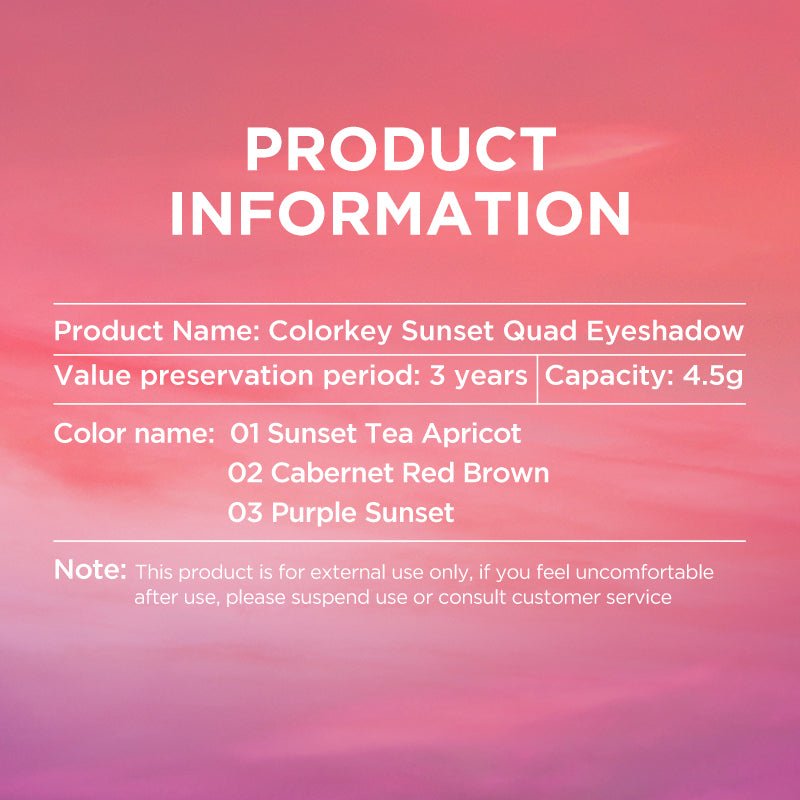 PRODUCT INFORMATION

Product Name: Colorkey Sunset Quad Eyeshadow

Value preservation period: 3 years | Capacity: 4.5g

Color name: 01 Sunset Tea Apricot
02 Cabernet Red Brown
03 Purple Sunset

Note: This product is for external use only, if you feel uncomfortable after use, please suspend use or consult customer service